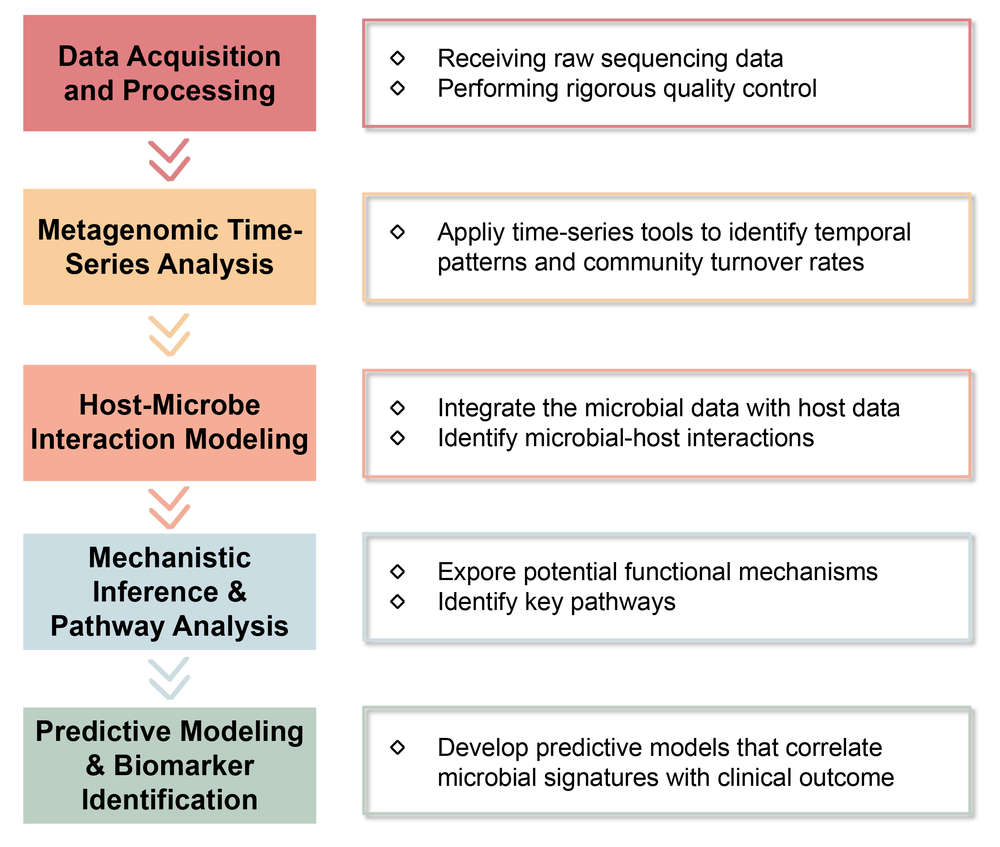 Data Acquisition and Processing

◇ Receiving raw sequencing data
◇ Performing rigorous quality control

Metagenomic Time-Series Analysis

◇ Appliy time-series tools to identify temporal patterns and community turnover rates

Host-Microbe Interaction Modeling

◇ Integrate the microbial data with host data
◇ Identify microbial-host interactions

Mechanistic Inference & Pathway Analysis

◇ Expore potential functional mechanisms
◇ Identify key pathways

Predictive Modeling & Biomarker Identification

◇ Develop predictive models that correlate microbial signatures with clinical outcome